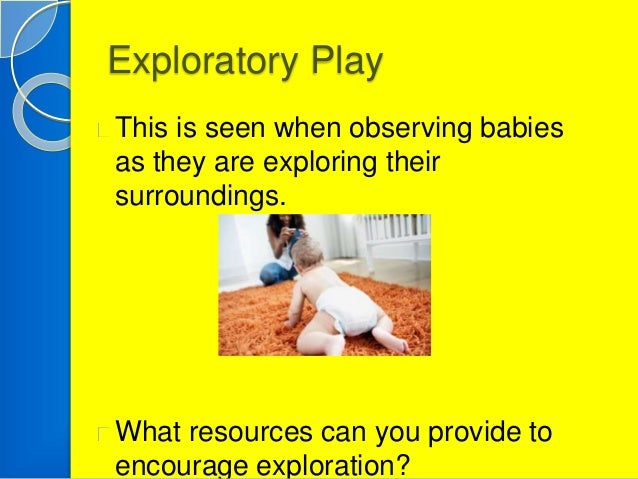 Exploratory Play

This is seen when observing babies as they are exploring their surroundings.

What resources can you provide to encourage exploration?